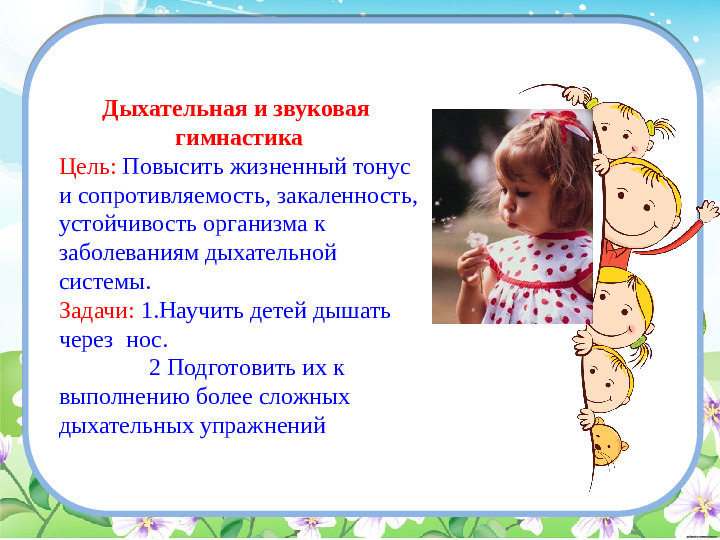 Дыхательная и звуковая гимнастика

Цель: Повысить жизненный тонус и сопротивляемость, закаленность, устойчивость организма к заболеваниям дыхательной системы.

Задачи: 1.Научить детей дышать через нос.

2 Подготовить их к выполнению более сложных дыхательных упражнений